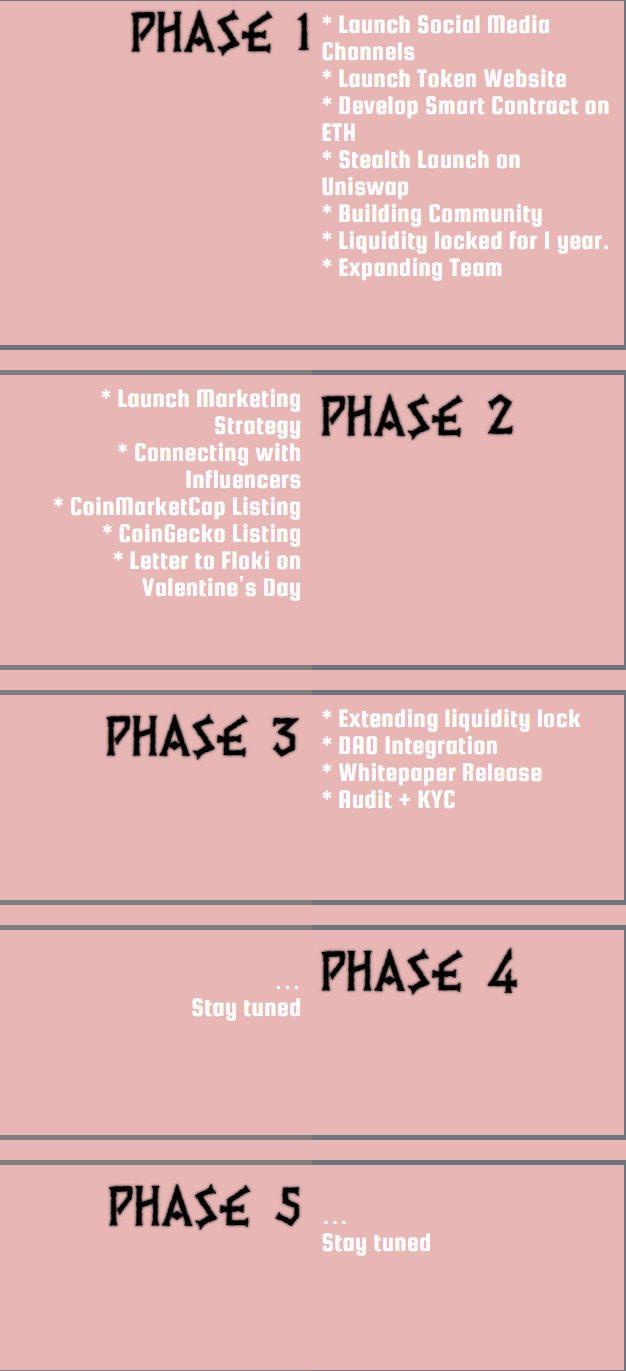 PHASE 1

* Launch Social Media Channels
* Launch Token Website
* Develop Smart Contract on ETH
* Stealth Launch on Uniswap
* Building Community
* Liquidity locked for 1 year.
* Expanding Team

* Launch Marketing Strategy
* Connecting with Influencers
* CoinMarketCap Listing
* CoinGecko Listing
* Letter to Floki on Valentine's Day

PHASE 2

PHASE 3

* Extending liquidity lock
* DAO Integration
* Whitepaper Release
* Audit + KYC

...
Stay tuned

PHASE 4

PHASE 5

...
Stay tuned